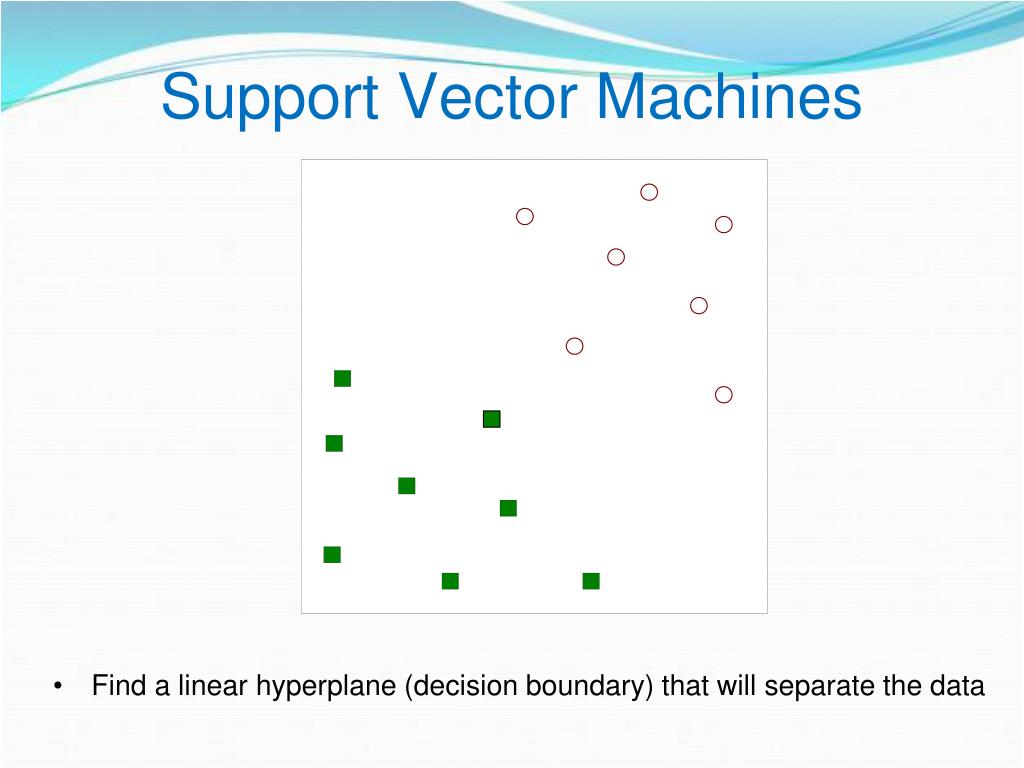 Support Vector Machines

• Find a linear hyperplane (decision boundary) that will separate the data